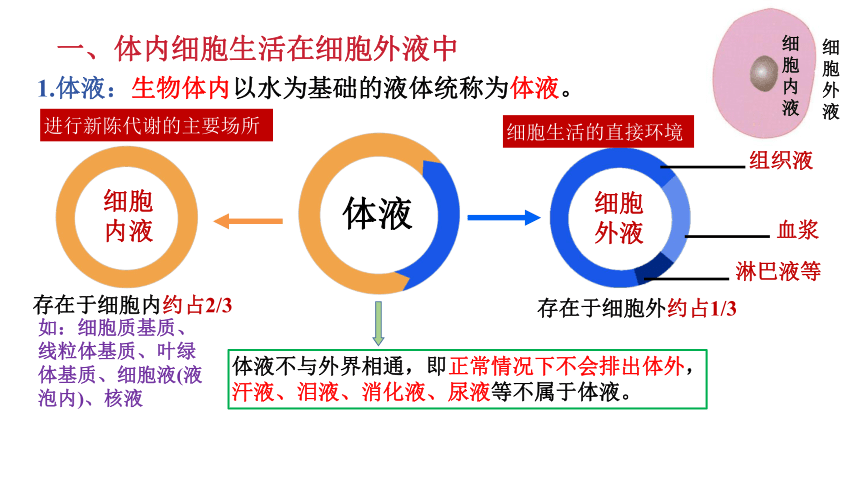 一、体内细胞生活在细胞外液中

1.体液：生物体内以水为基础的液体统称为体液。

细胞内液

细胞外液

进行新陈代谢的主要场所

细胞生活的直接环境

细胞内液

体液

细胞外液

组织液

血浆

淋巴液等

存在于细胞内约占2/3

如：细胞质基质、线粒体基质、叶绿体基质、细胞液(液泡内)、核液

存在于细胞外约占1/3

体液不与外界相通，即正常情况下不会排出体外，汗液、泪液、消化液、尿液等不属于体液。